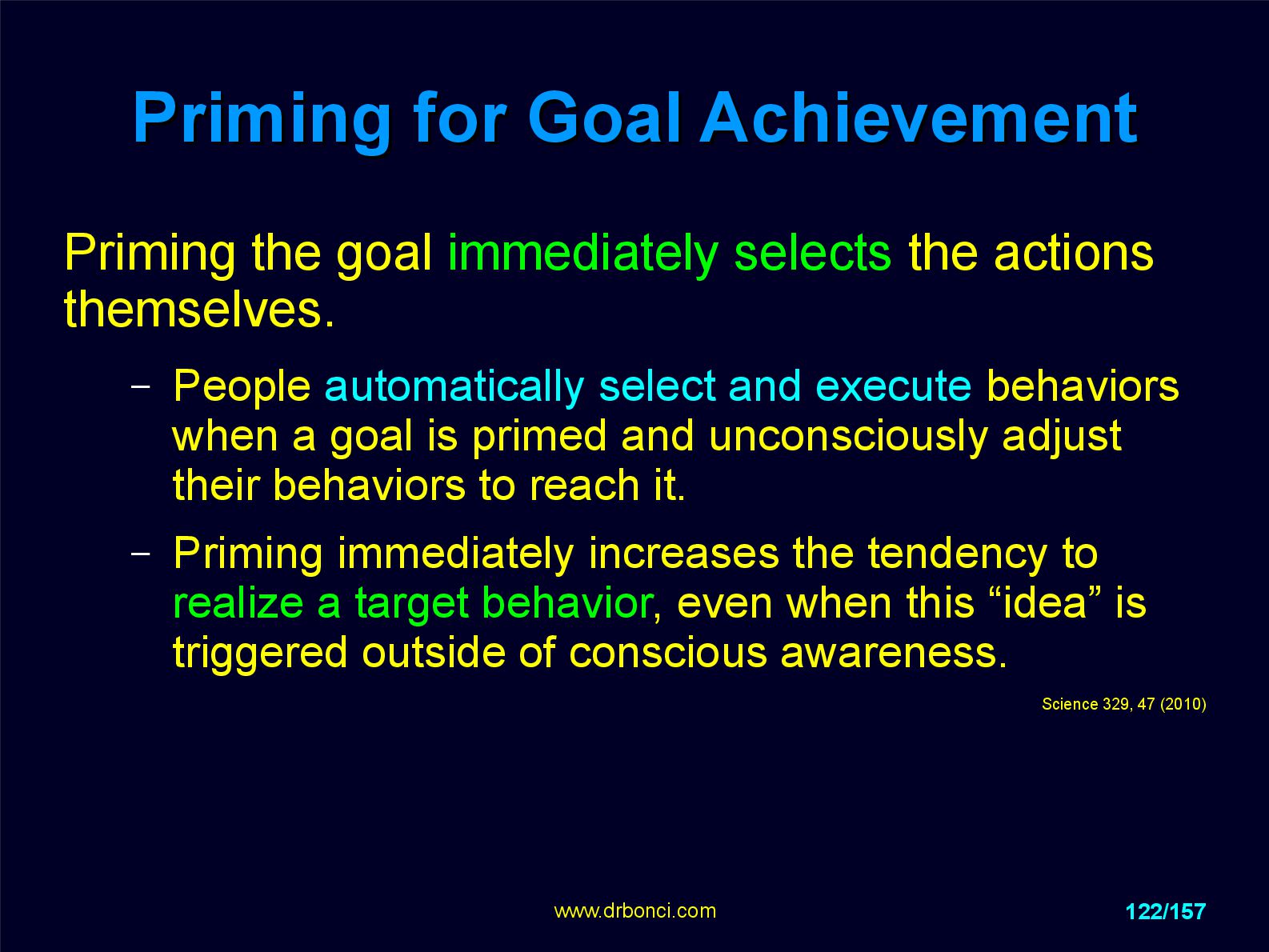 Priming for Goal Achievement

Priming the goal immediately selects the actions themselves.

– People automatically select and execute behaviors when a goal is primed and unconsciously adjust their behaviors to reach it.

– Priming immediately increases the tendency to realize a target behavior, even when this “idea” is triggered outside of conscious awareness.

Science 329, 47 (2010)

www.drbonci.com

122/157